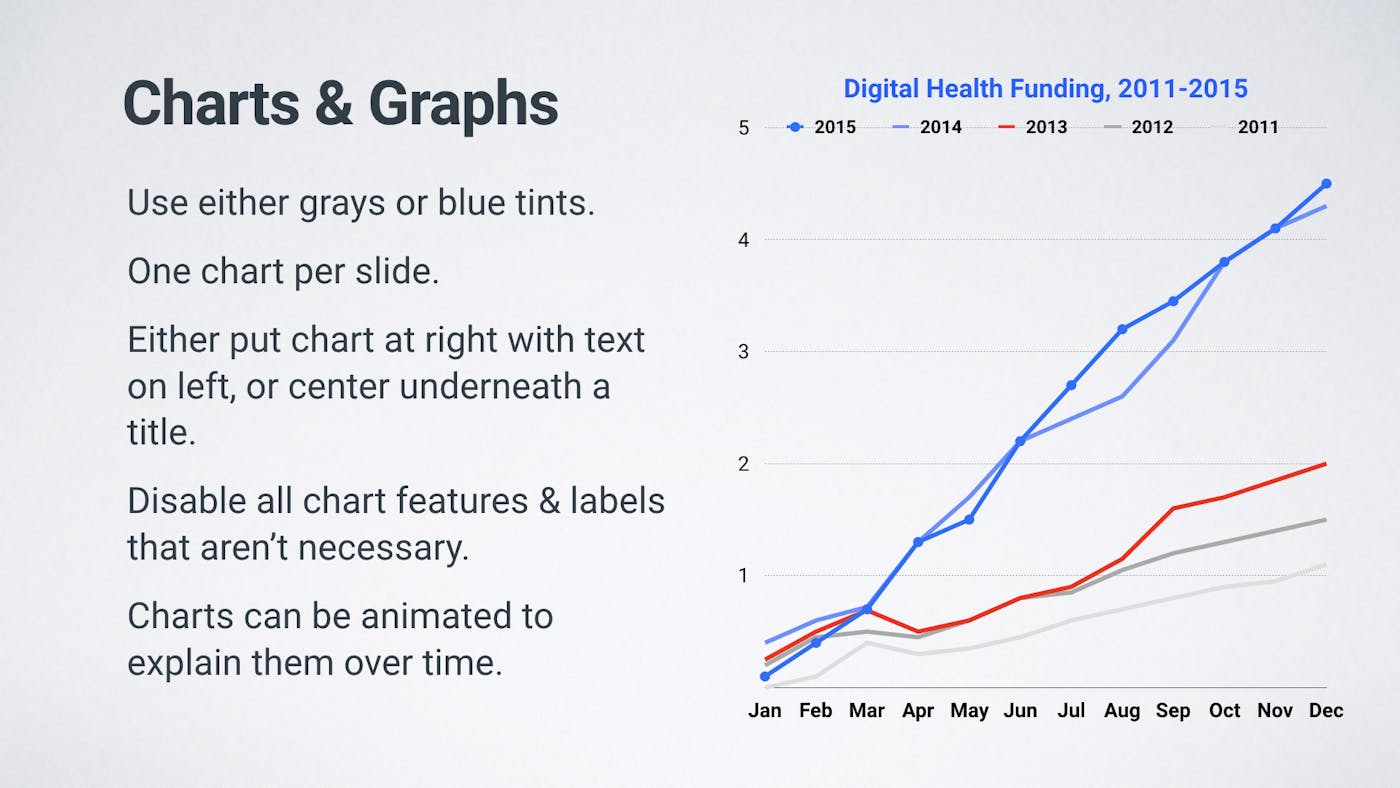 Charts & Graphs

Use either grays or blue tints.

One chart per slide.

Either put chart at right with text on left, or center underneath a title.

Disable all chart features & labels that aren't necessary.

Charts can be animated to explain them over time.

Digital Health Funding, 2011-2015

2015 2014 2013 2012 2011

5
4
3
2
1

Jan Feb Mar Apr May Jun Jul Aug Sep Oct Nov Dec